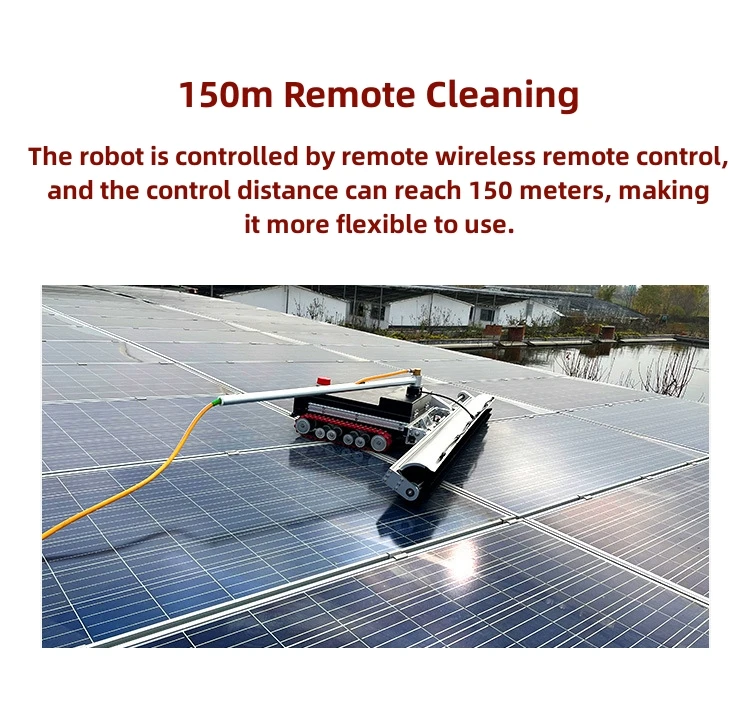 150m Remote Cleaning

The robot is controlled by remote wireless remote control, and the control distance can reach 150 meters, making it more flexible to use.